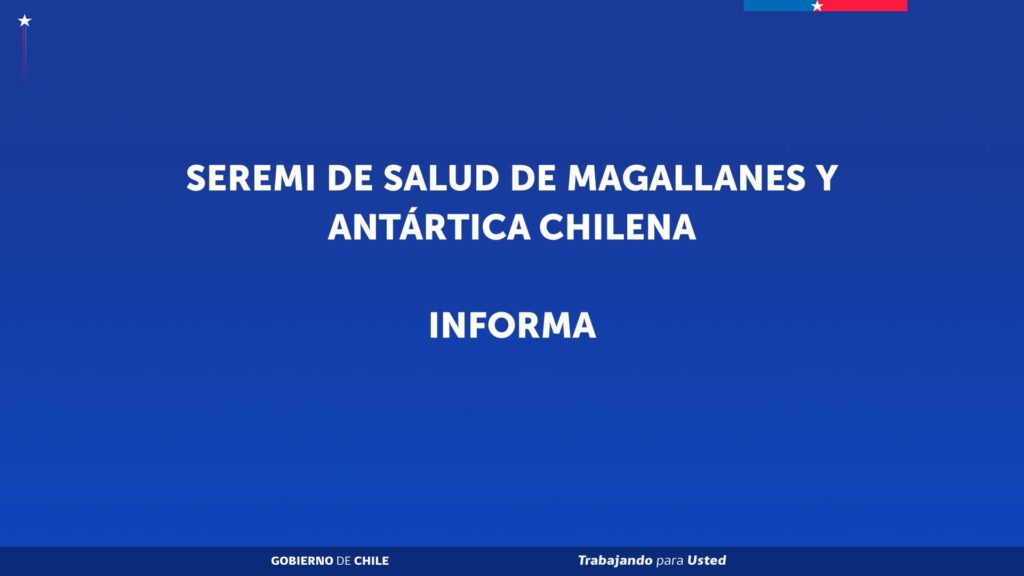 SEREMI DE SALUD DE MAGALLANES Y ANTÁRTICA CHILENA

INFORMA

GOBIERNO DE CHILE

Trabajando para Usted